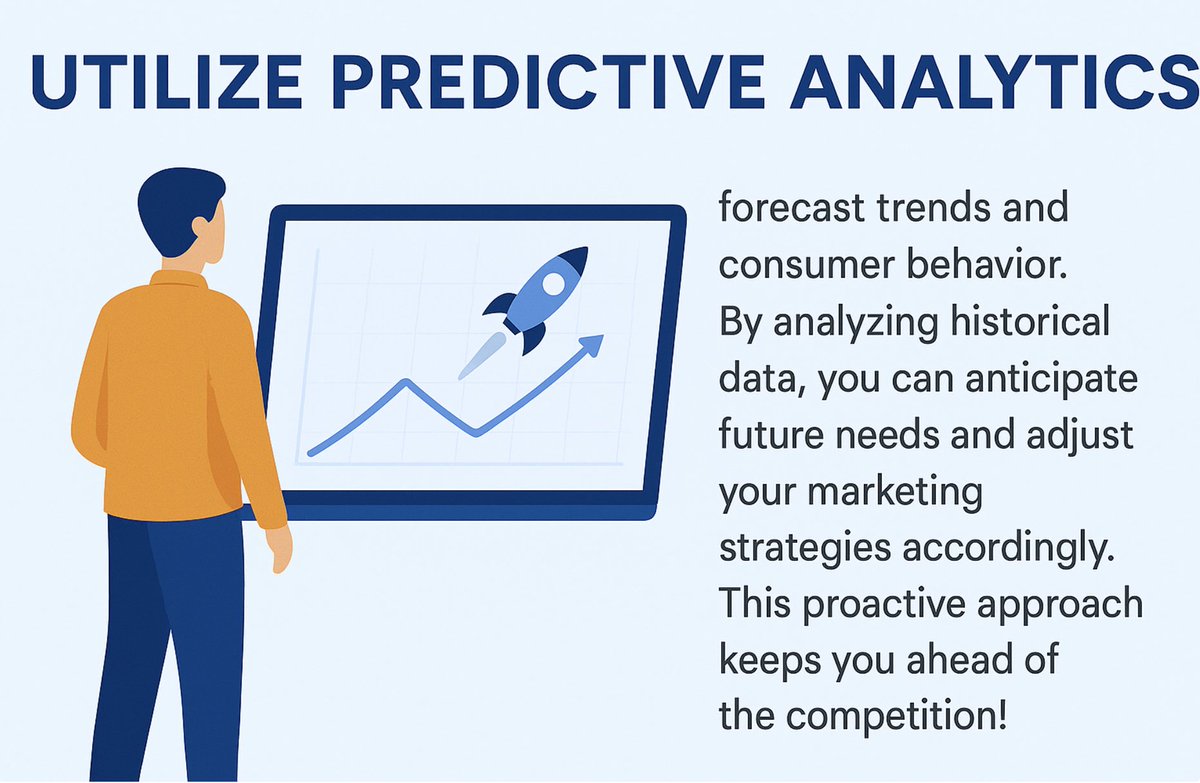 UTILIZE PREDICTIVE ANALYTICS

forecast trends and consumer behavior. By analyzing historical data, you can anticipate future needs and adjust your marketing strategies accordingly. This proactive approach keeps you ahead of the competition!